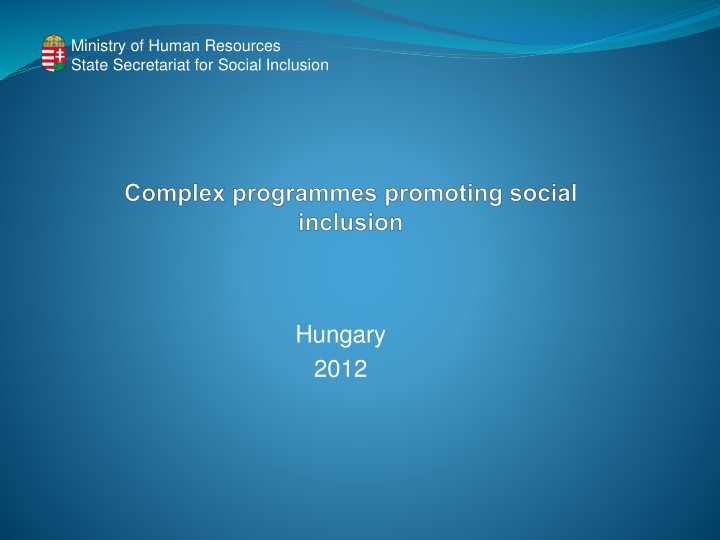 Ministry of Human Resources
State Secretariat for Social Inclusion

Complex programmes promoting social inclusion

Hungary
2012